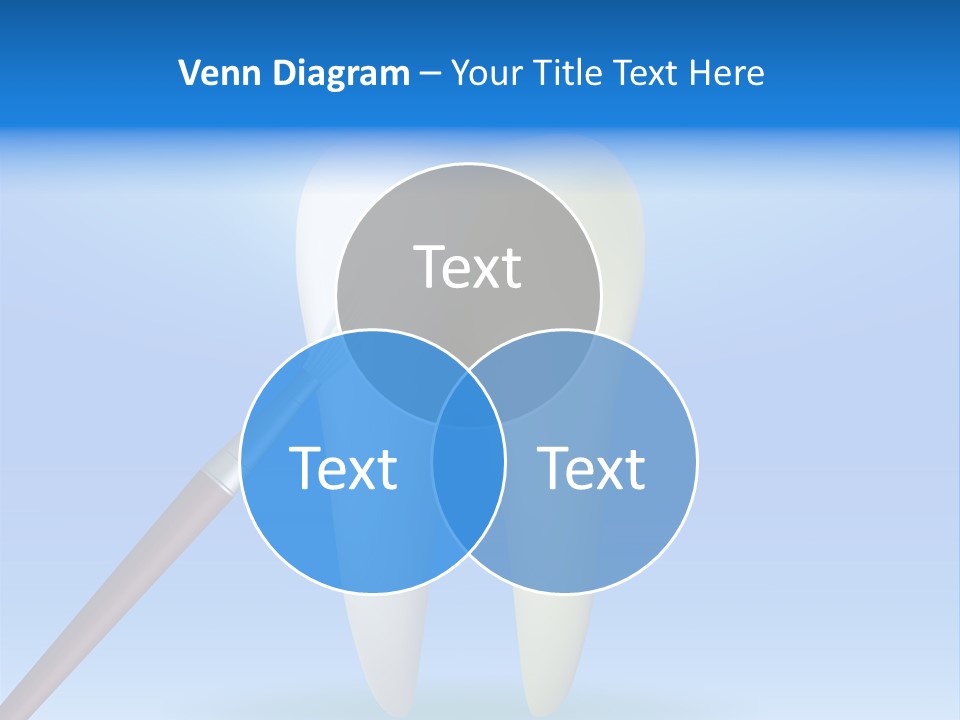 Venn Diagram – Your Title Text Here

Text

Text

Text